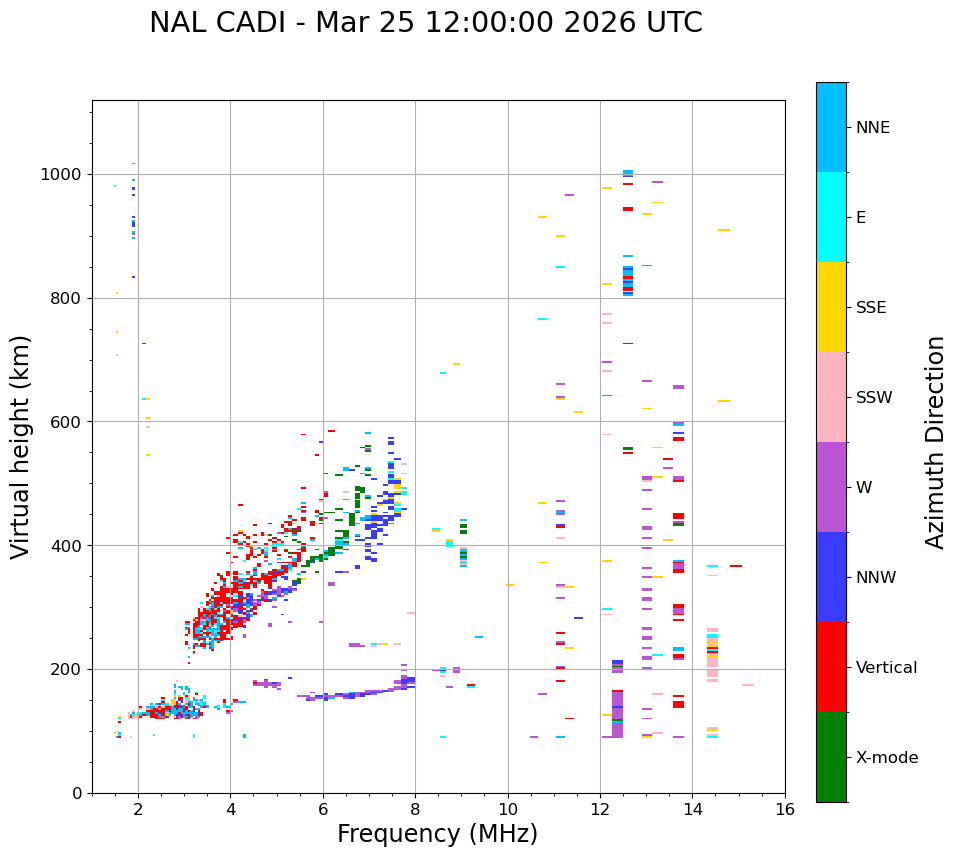 NAL CADI - Mar 25 12:00:00 2026 UTC

Virtual height (km)

1000
800
600
400
200
0

2
4
6
8
10
12
14
16

Frequency (MHz)

NNE
E
SSE
SSW
W
NNW
Vertical
X-mode

Azimuth Direction